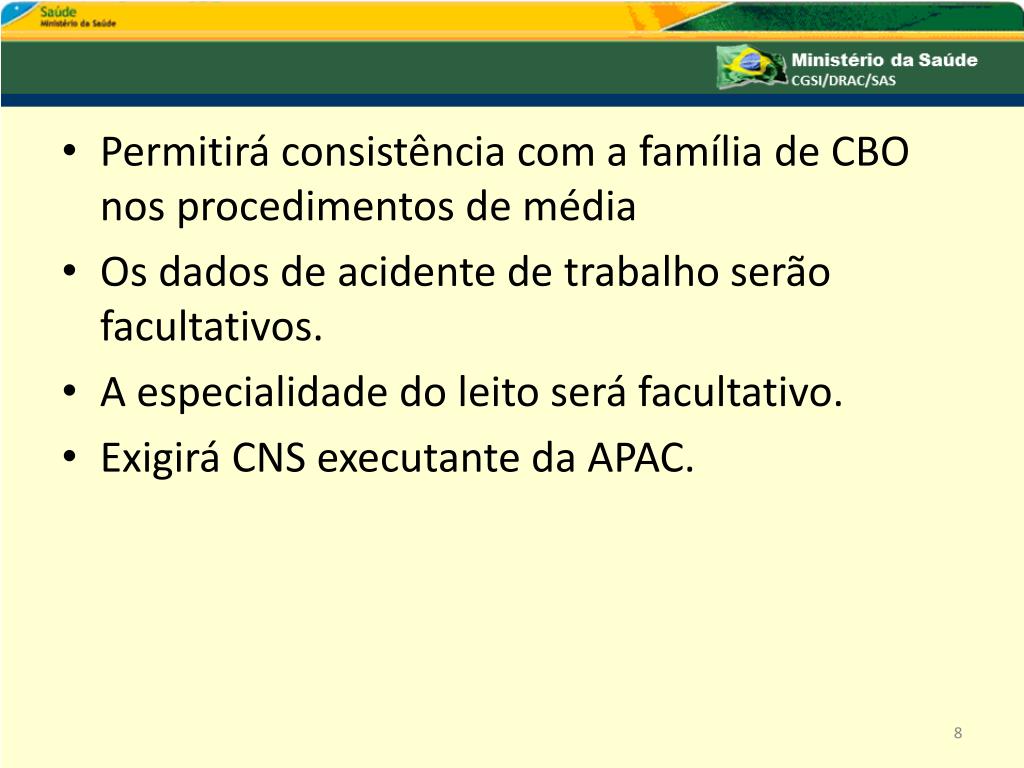 Saúde
Ministério da Saúde

Ministério da Saúde
CGSI/DRAC/SAS

• Permitirá consistência com a família de CBO nos procedimentos de média
• Os dados de acidente de trabalho serão facultativos.
• A especialidade do leito será facultativo.
• Exigirá CNS executante da APAC.

8